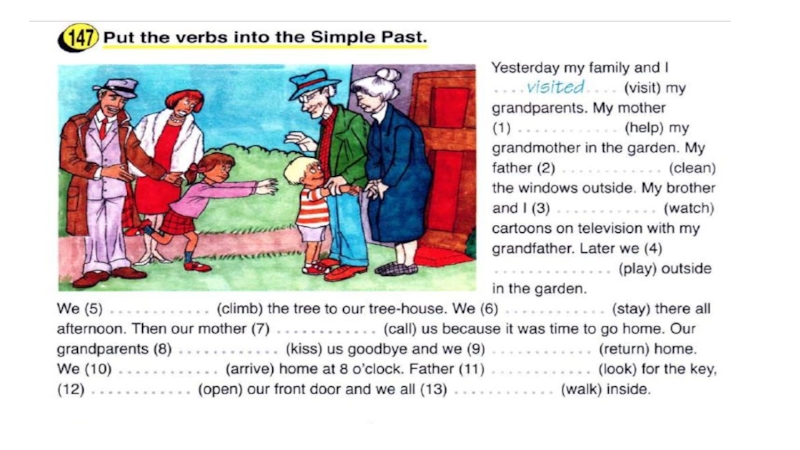 147 Put the verbs into the Simple Past.

Yesterday my family and I ....visited.... (visit) my grandparents. My mother (1) ............ (help) my grandmother in the garden. My father (2) ............ (clean) the windows outside. My brother and I (3) ............ (watch) cartoons on television with my grandfather. Later we (4) ............ (play) outside in the garden. We (5) ............ (climb) the tree to our tree-house. We (6) ............ (stay) there all afternoon. Then our mother (7) ............ (call) us because it was time to go home. Our grandparents (8) ............ (kiss) us goodbye and we (9) ............ (return) home. We (10) ............ (arrive) home at 8 o'clock. Father (11) ............ (look) for the key, (12) ............ (open) our front door and we all (13) ............ (walk) inside.